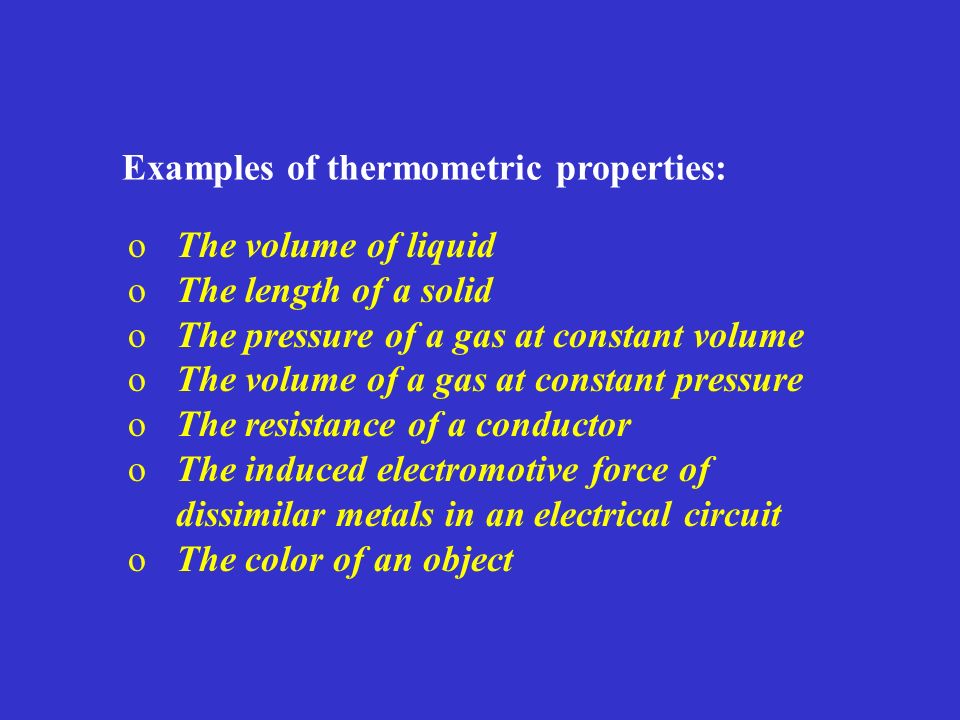 Examples of thermometric properties:

o The volume of liquid
o The length of a solid
o The pressure of a gas at constant volume
o The volume of a gas at constant pressure
o The resistance of a conductor
o The induced electromotive force of dissimilar metals in an electrical circuit
o The color of an object